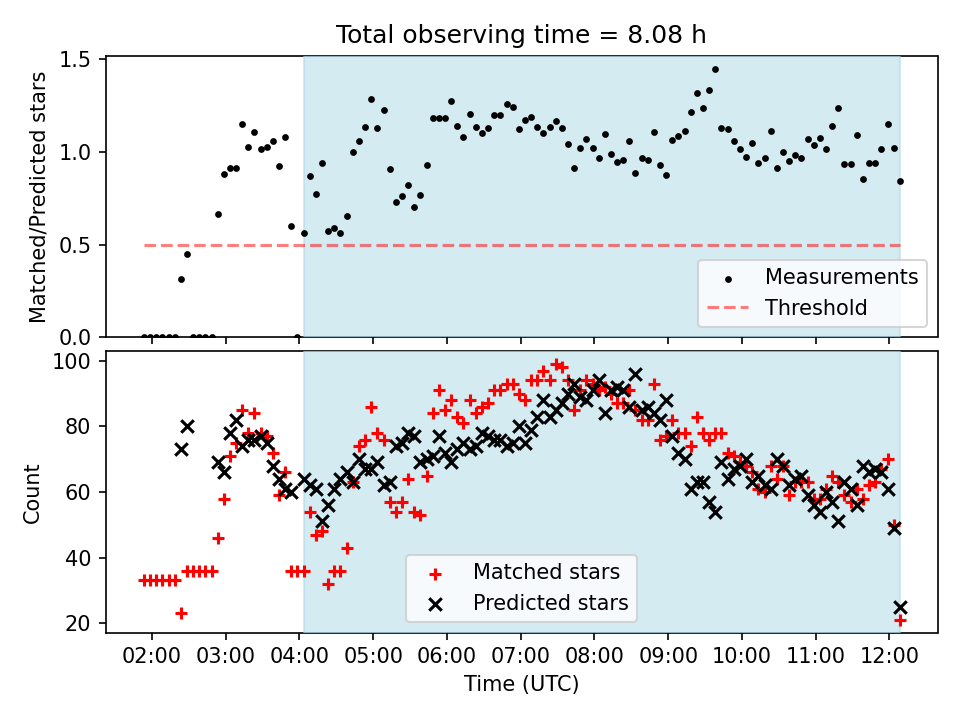 Total observing time = 8.08 h

Matched/Predicted stars

1.5
1.0
0.5
0.0

Measurements
Threshold

Count

100
80
60
40
20

Matched stars
Predicted stars

02:00 03:00 04:00 05:00 06:00 07:00 08:00 09:00 10:00 11:00 12:00

Time (UTC)